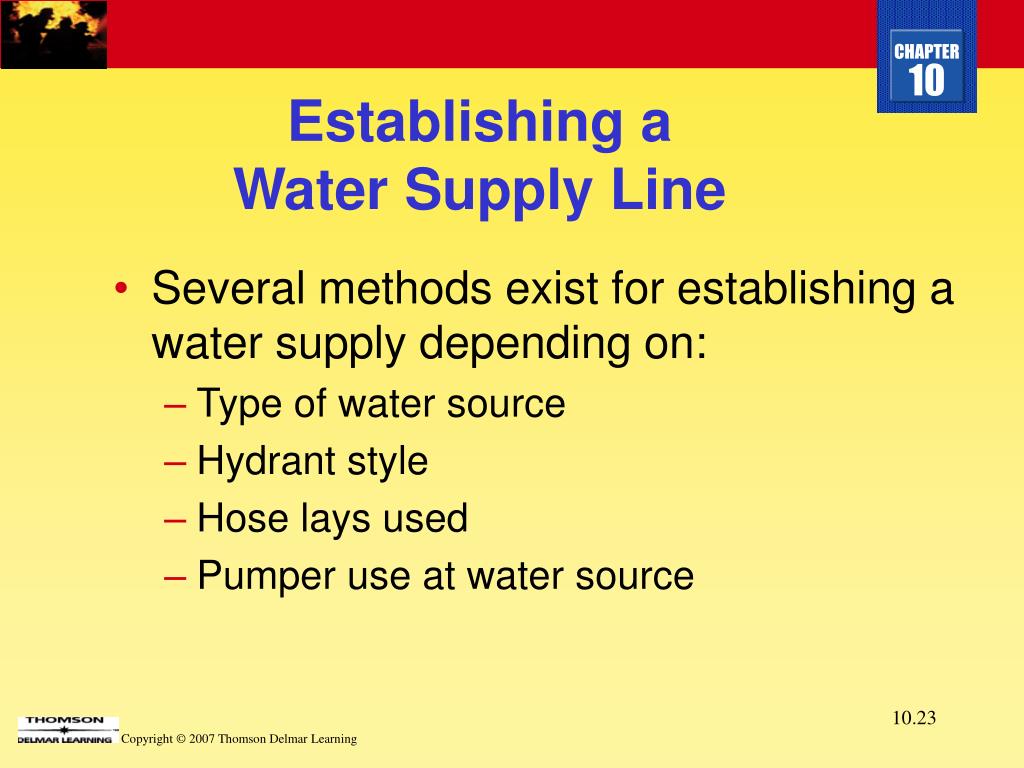 CHAPTER
10

Establishing a
Water Supply Line

• Several methods exist for establishing a water supply depending on:
– Type of water source
– Hydrant style
– Hose lays used
– Pumper use at water source

10.23

THOMSON
DELMAR LEARNING

Copyright © 2007 Thomson Delmar Learning